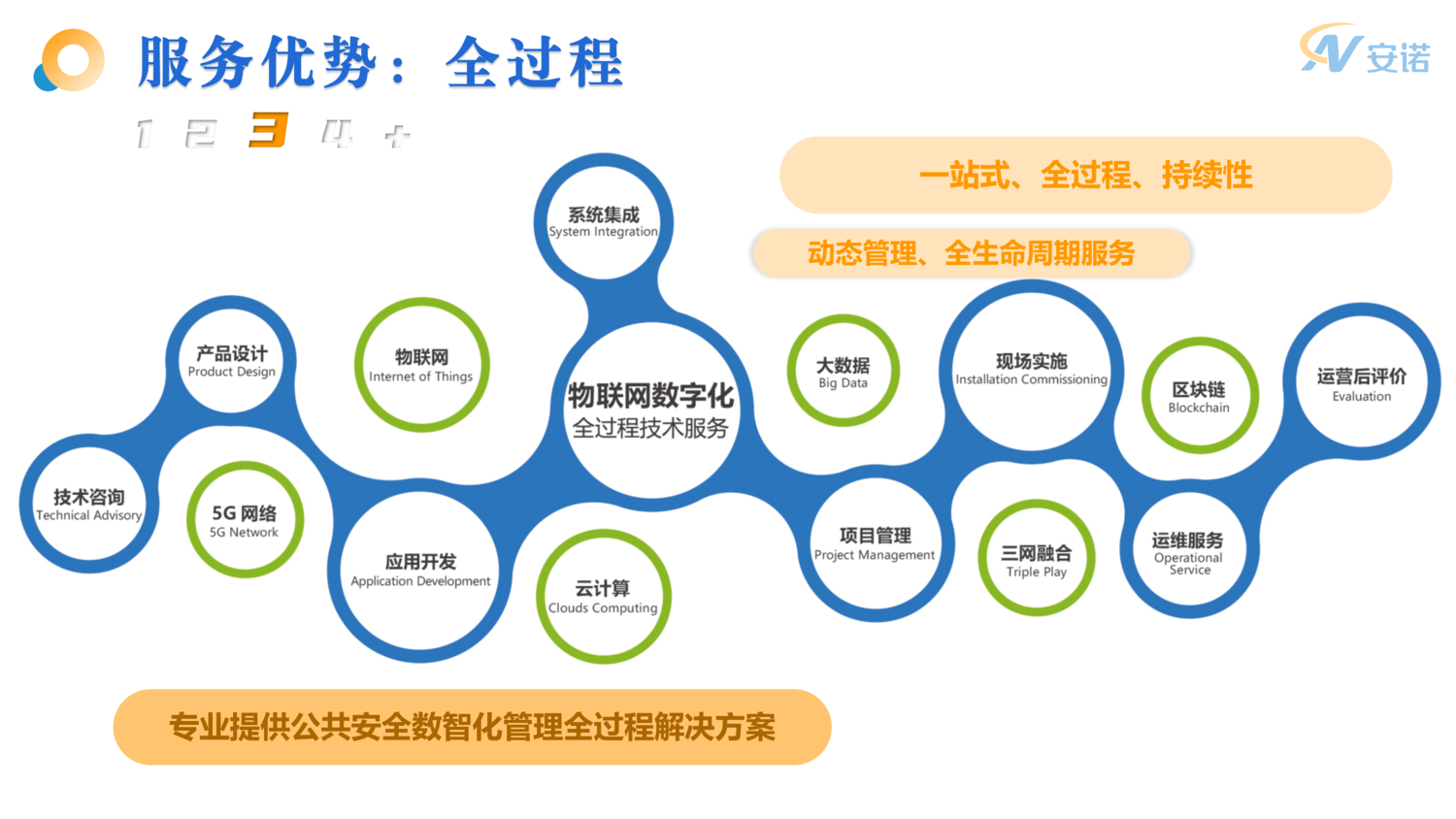 服务优势：全过程

1 2 3 4 +

安诺

一站式、全过程、持续性

动态管理、全生命周期服务

系统集成
System Integration

产品设计
Product Design

物联网
Internet of Things

物联网数字化
全过程技术服务

大数据
Big Data

现场实施
Installation Commissioning

区块链
Blockchain

运营后评价
Evaluation

技术咨询
Technical Advisory

5G 网络
5G Network

应用开发
Application Development

云计算
Clouds Computing

项目管理
Project Management

三网融合
Triple Play

运维服务
Operational Service

专业提供公共安全数智化管理全过程解决方案